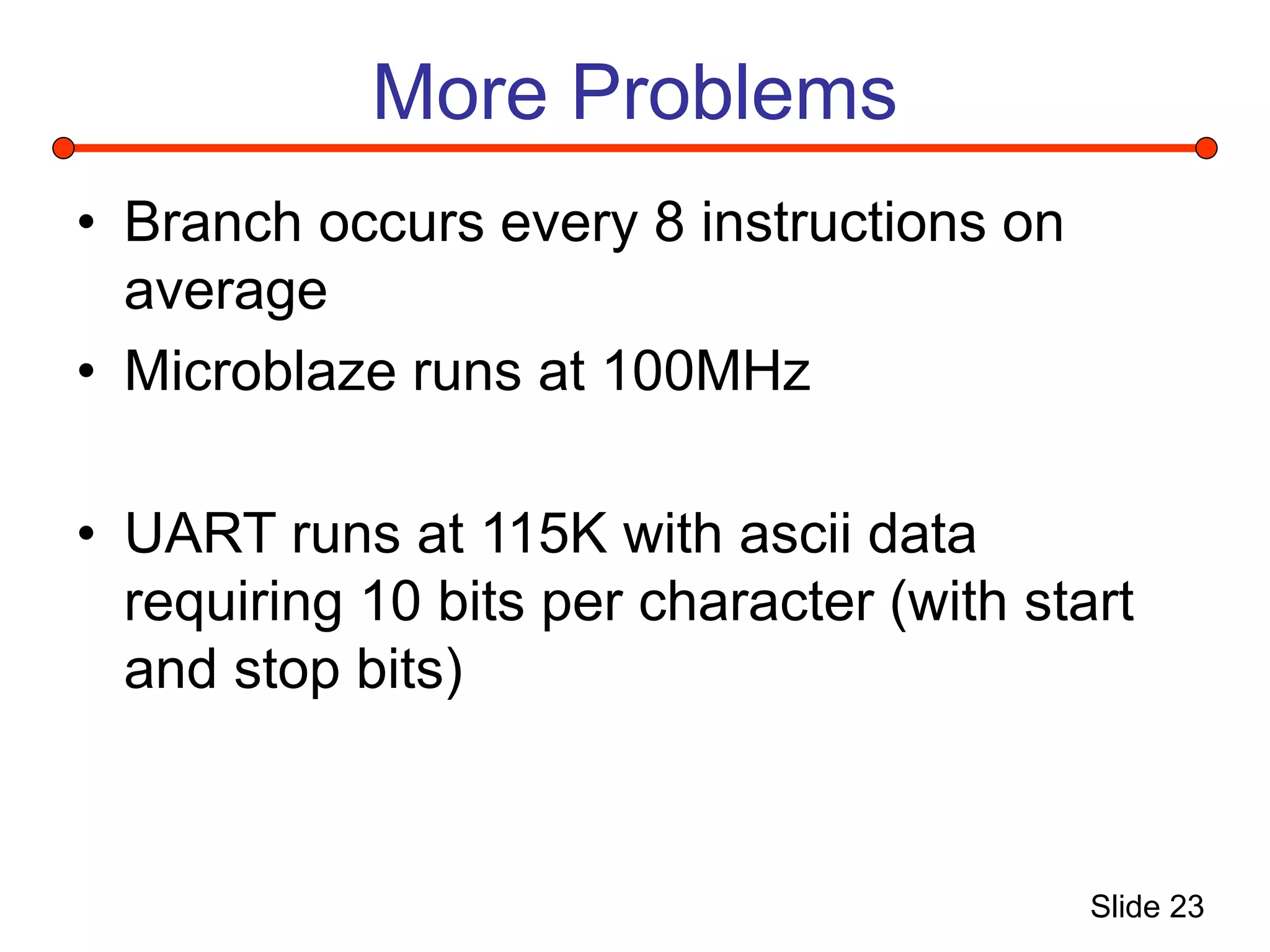 More Problems

• Branch occurs every 8 instructions on average
• Microblaze runs at 100MHz

• UART runs at 115K with ascii data requiring 10 bits per character (with start and stop bits)

Slide 23